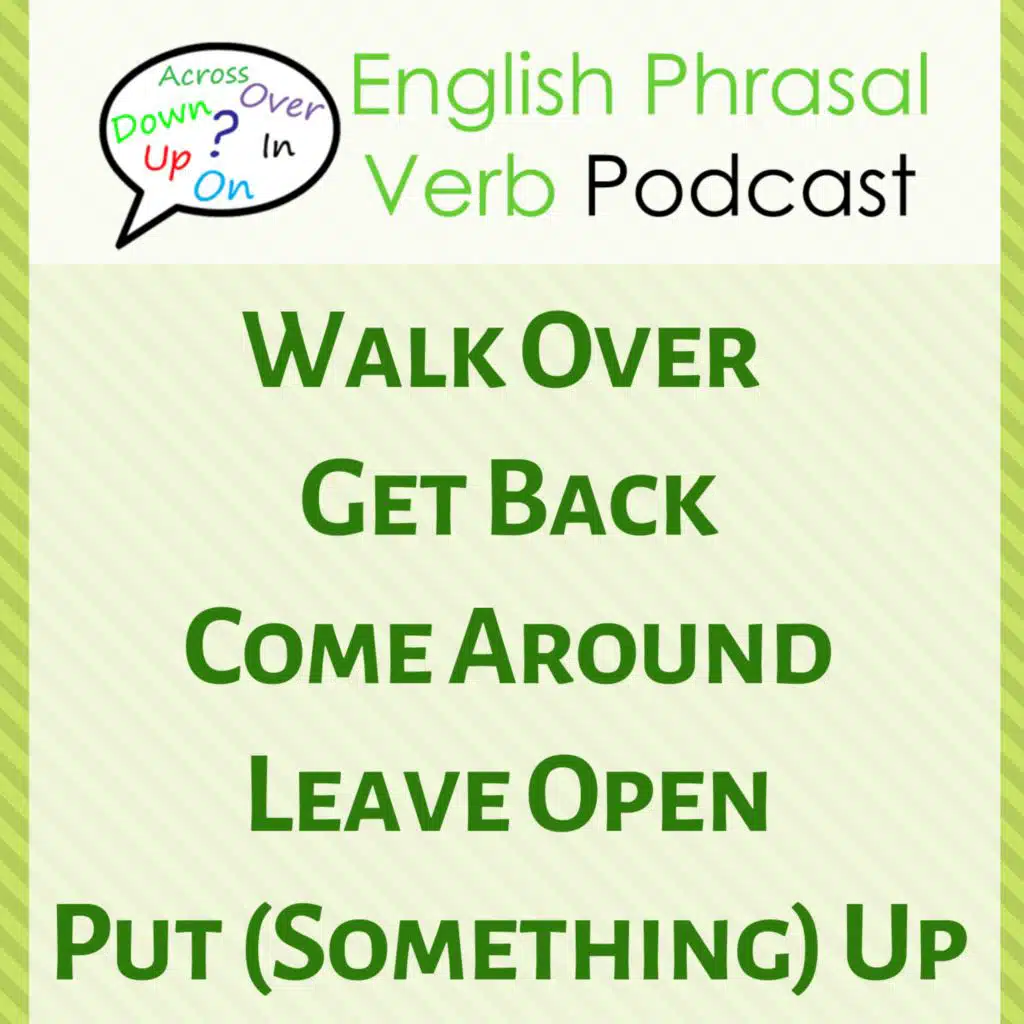 Across
Down Over
Up ? In
On

English Phrasal Verb Podcast

Walk Over
Get Back
Come Around
Leave Open
Put (Something) Up